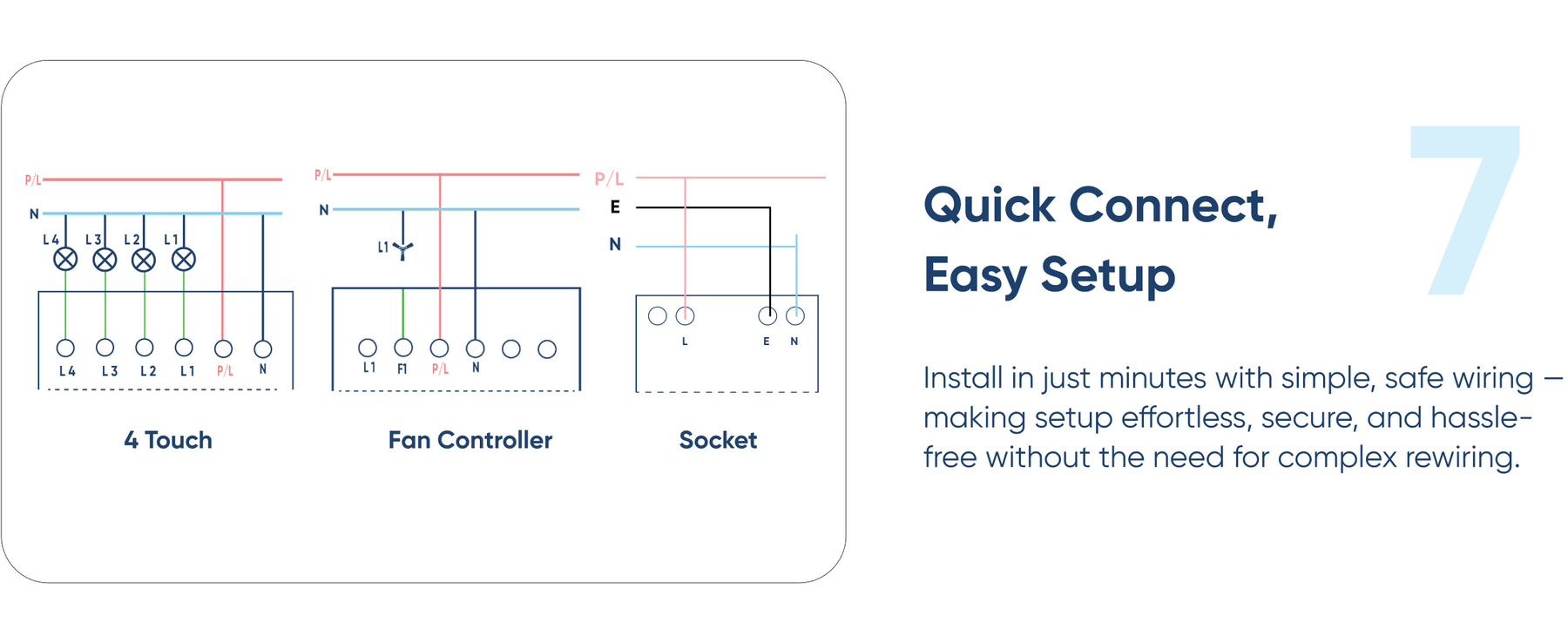 P/L
N
L4 L3 L2 L1
L4 L3 L2 L1 P/L N

4 Touch

P/L
N
L1
L1 F1 P/L N

Fan Controller

P/L
E
N
L E N

Socket

7

Quick Connect,
Easy Setup

Install in just minutes with simple, safe wiring — making setup effortless, secure, and hassle-free without the need for complex rewiring.